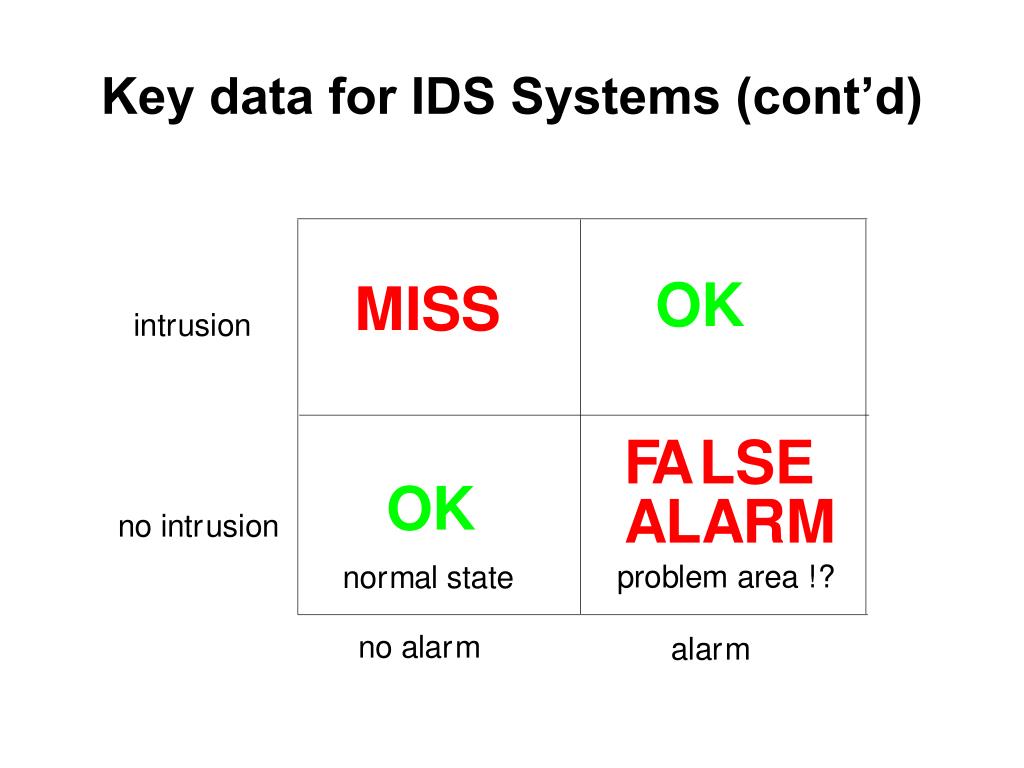 Key data for IDS Systems (cont'd)

| | no alarm | alarm |
|---|---|---|
| intrusion | MISS | OK |
| no intrusion | OK normal state | FALSE ALARM problem area !? |